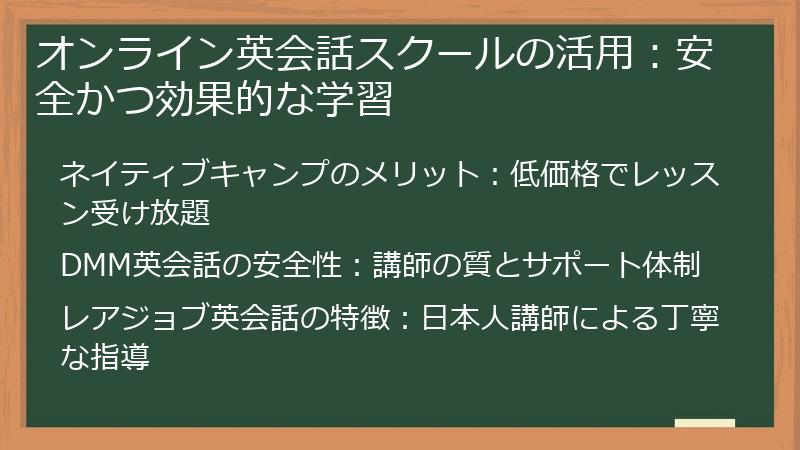 オンライン英会話スクールの活用：安全かつ効果的な学習

ネイティブキャンプのメリット：低価格でレッスン受け放題

DMM英会話の安全性：講師の質とサポート体制

レアジョブ英会話の特徴：日本人講師による丁寧な指導